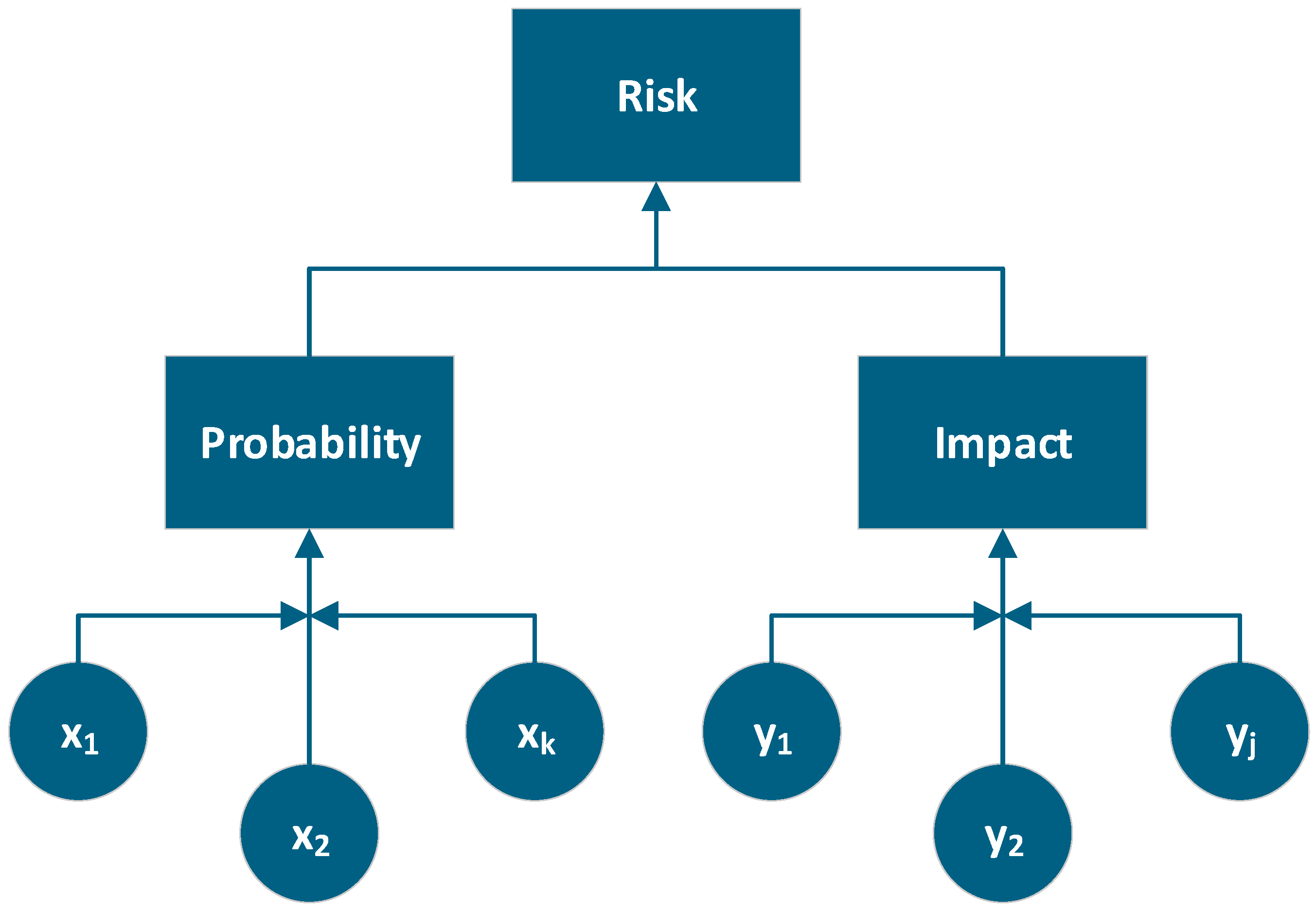 Risk

Probability

Impact

$x_1$

$x_2$

$x_k$

$y_1$

$y_2$

$y_j$